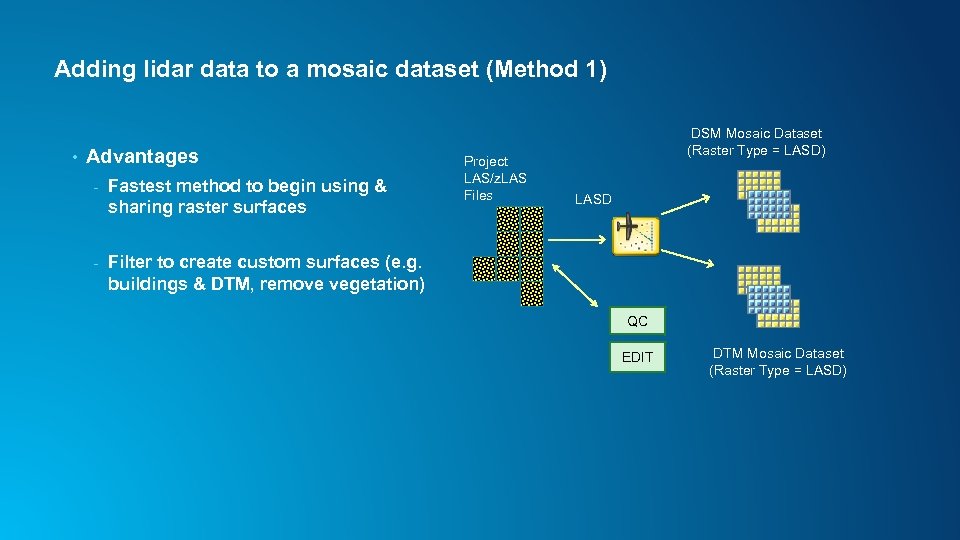 Adding lidar data to a mosaic dataset (Method 1)

• Advantages

- Fastest method to begin using & sharing raster surfaces

- Filter to create custom surfaces (e.g. buildings & DTM, remove vegetation)

Project LAS/zLAS Files

LASD

DSM Mosaic Dataset (Raster Type = LASD)

QC

EDIT

DTM Mosaic Dataset (Raster Type = LASD)